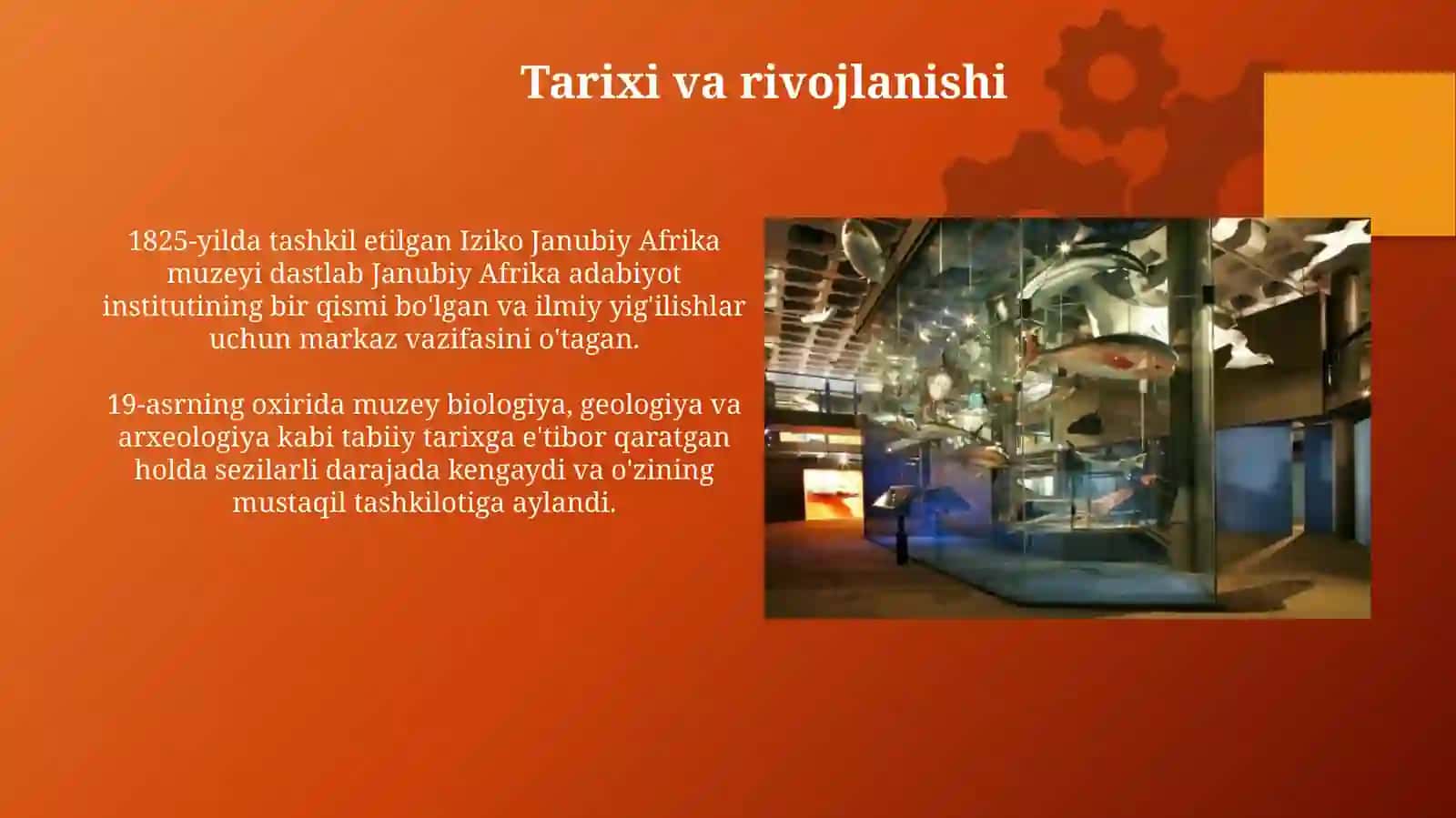 Tarixi va rivojlanishi

1825-yilda tashkil etilgan Iziko Janubiy Afrika muzeyi dastlab Janubiy Afrika adabiyot institutining bir qismi bo'lgan va ilmiy yig'ilishlar uchun markaz vazifasini o'tagan.

19-asrning oxirida muzey biologiya, geologiya va arxeologiya kabi tabiiy tarixga e'tibor qaratgan holda sezilarli darajada kengaydi va o'zining mustaqil tashkilotiga aylandi.